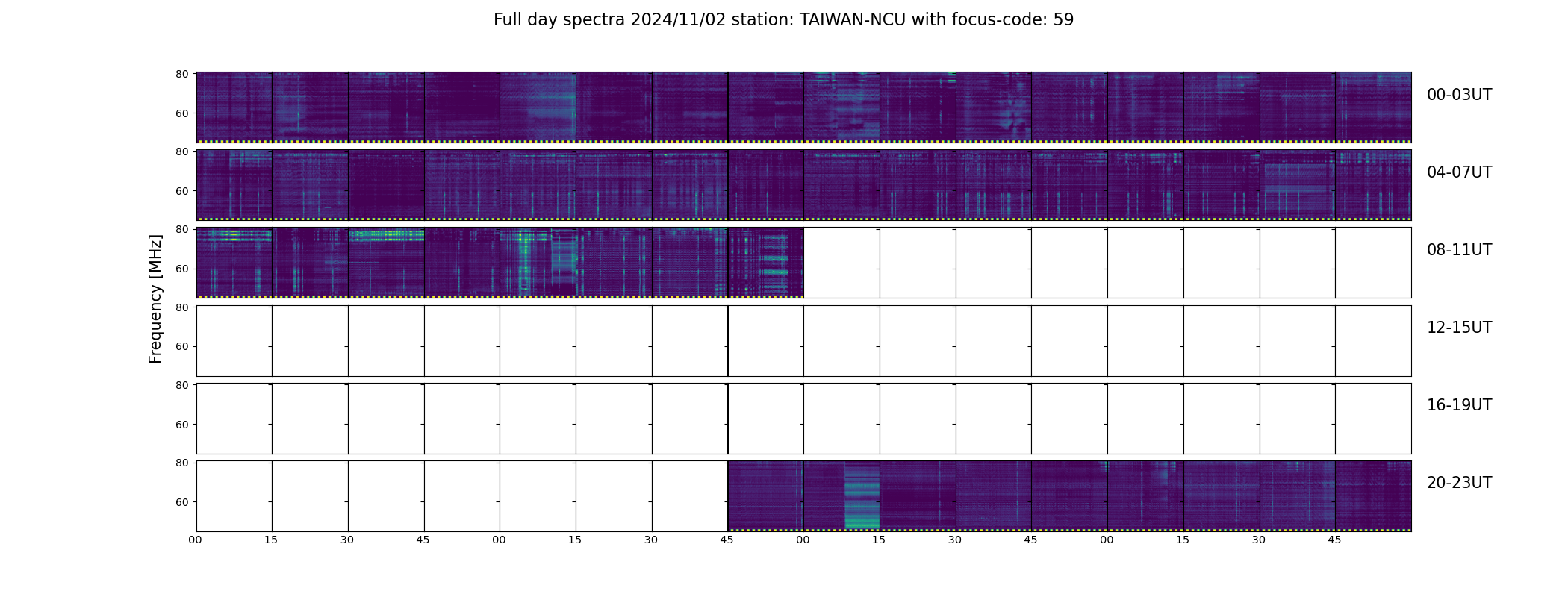 Full day spectra 2024/11/02 station: TAIWAN-NCU with focus-code: 59

Frequency [MHz]

80
60
00-03UT

80
60
04-07UT

80
60
08-11UT

80
60
12-15UT

80
60
16-19UT

80
60
20-23UT

00 15 30 45 00 15 30 45 00 15 30 45 00 15 30 45